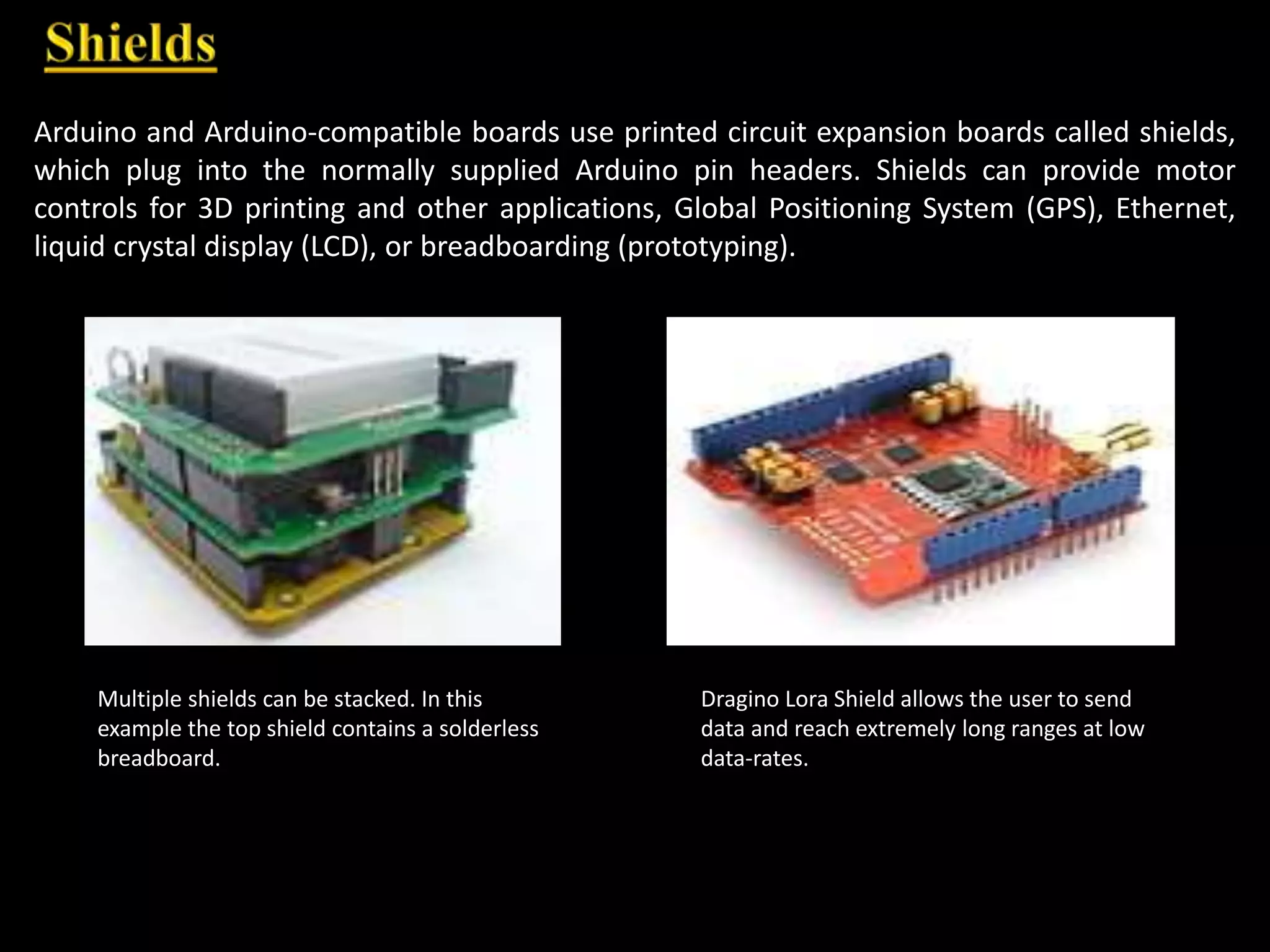 Shields

Arduino and Arduino-compatible boards use printed circuit expansion boards called shields, which plug into the normally supplied Arduino pin headers. Shields can provide motor controls for 3D printing and other applications, Global Positioning System (GPS), Ethernet, liquid crystal display (LCD), or breadboarding (prototyping).

Multiple shields can be stacked. In this example the top shield contains a solderless breadboard.

Dragino Lora Shield allows the user to send data and reach extremely long ranges at low data-rates.